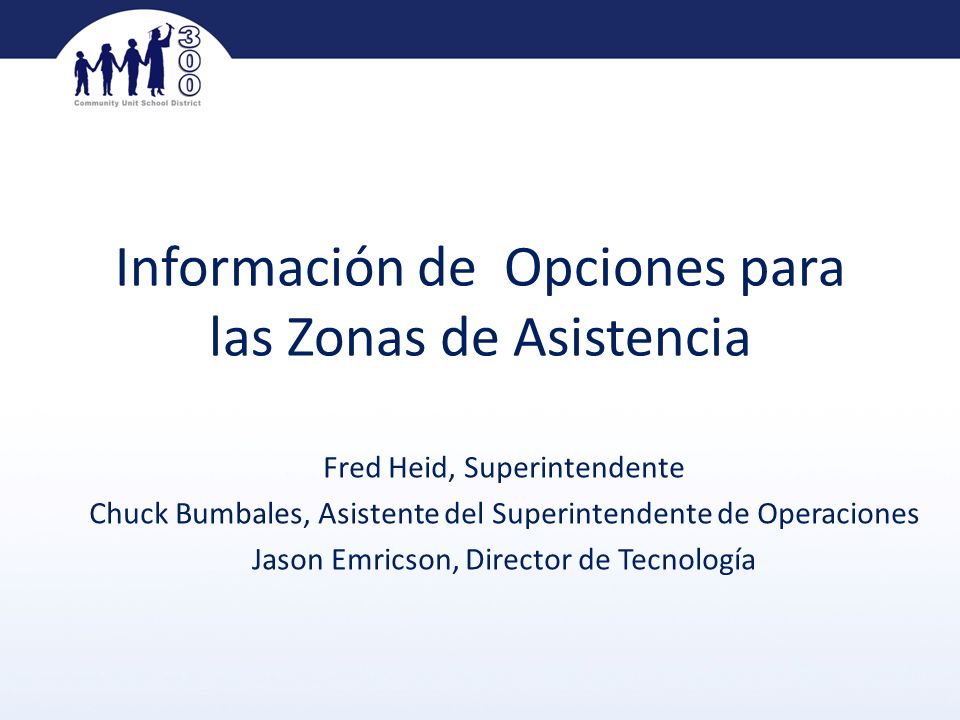 300
Community Unit School District

Información de  Opciones para las Zonas de Asistencia

Fred Heid, Superintendente
Chuck Bumbales, Asistente del Superintendente de Operaciones
Jason Emricson, Director de Tecnología